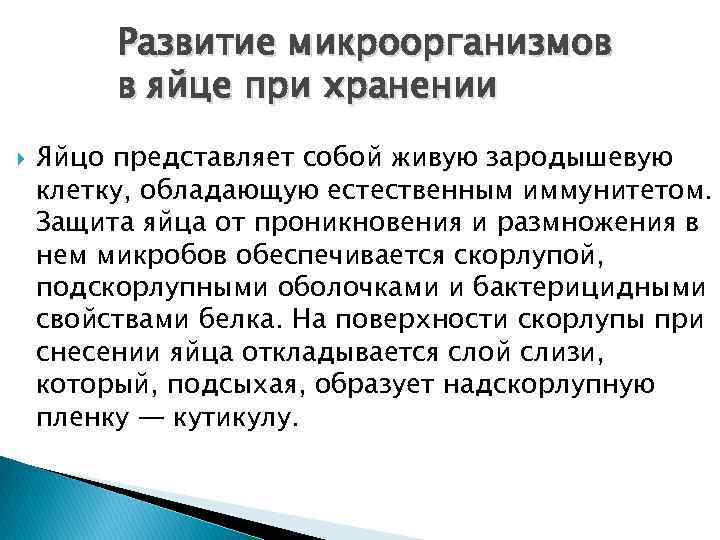 Развитие микроорганизмов в яйце при хранении

Яйцо представляет собой живую зародышевую клетку, обладающую естественным иммунитетом. Защита яйца от проникновения и размножения в нем микробов обеспечивается скорлупой, подскорлупными оболочками и бактерицидными свойствами белка. На поверхности скорлупы при снесении яйца откладывается слой слизи, который, подсыхая, образует надскорлупную пленку — кутикулу.